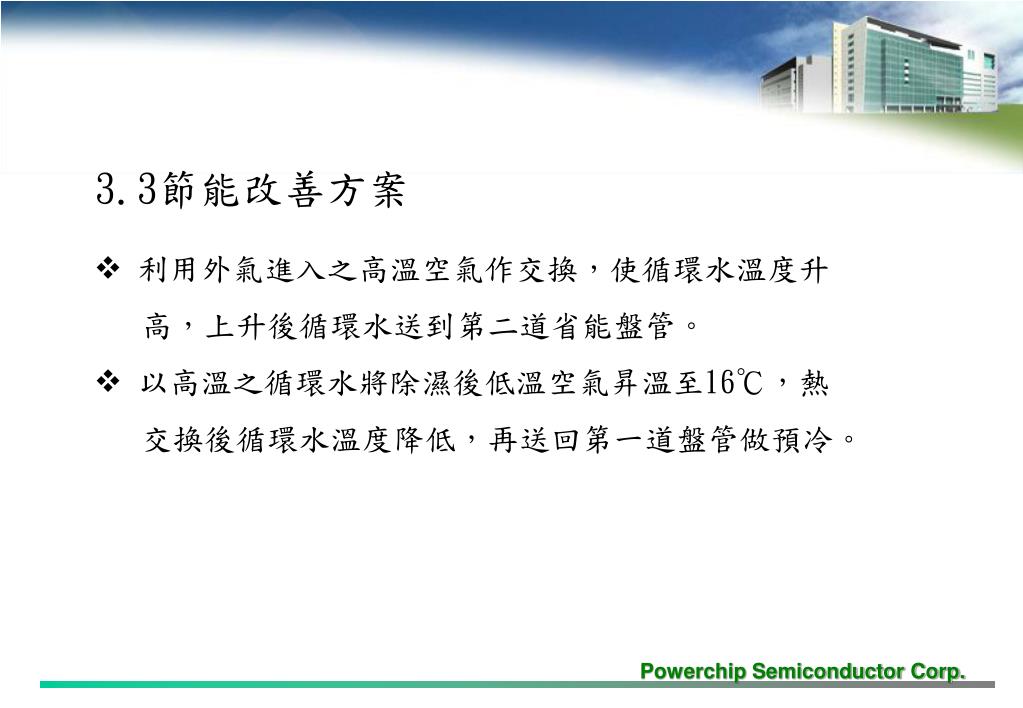 3.3節能改善方案

❖ 利用外氣進入之高溫空氣作交換，使循環水溫度升高，上升後循環水送到第二道省能盤管。

❖ 以高溫之循環水將除濕後低溫空氣昇溫至16℃，熱交換後循環水溫度降低，再送回第一道盤管做預冷。

Powerchip Semiconductor Corp.